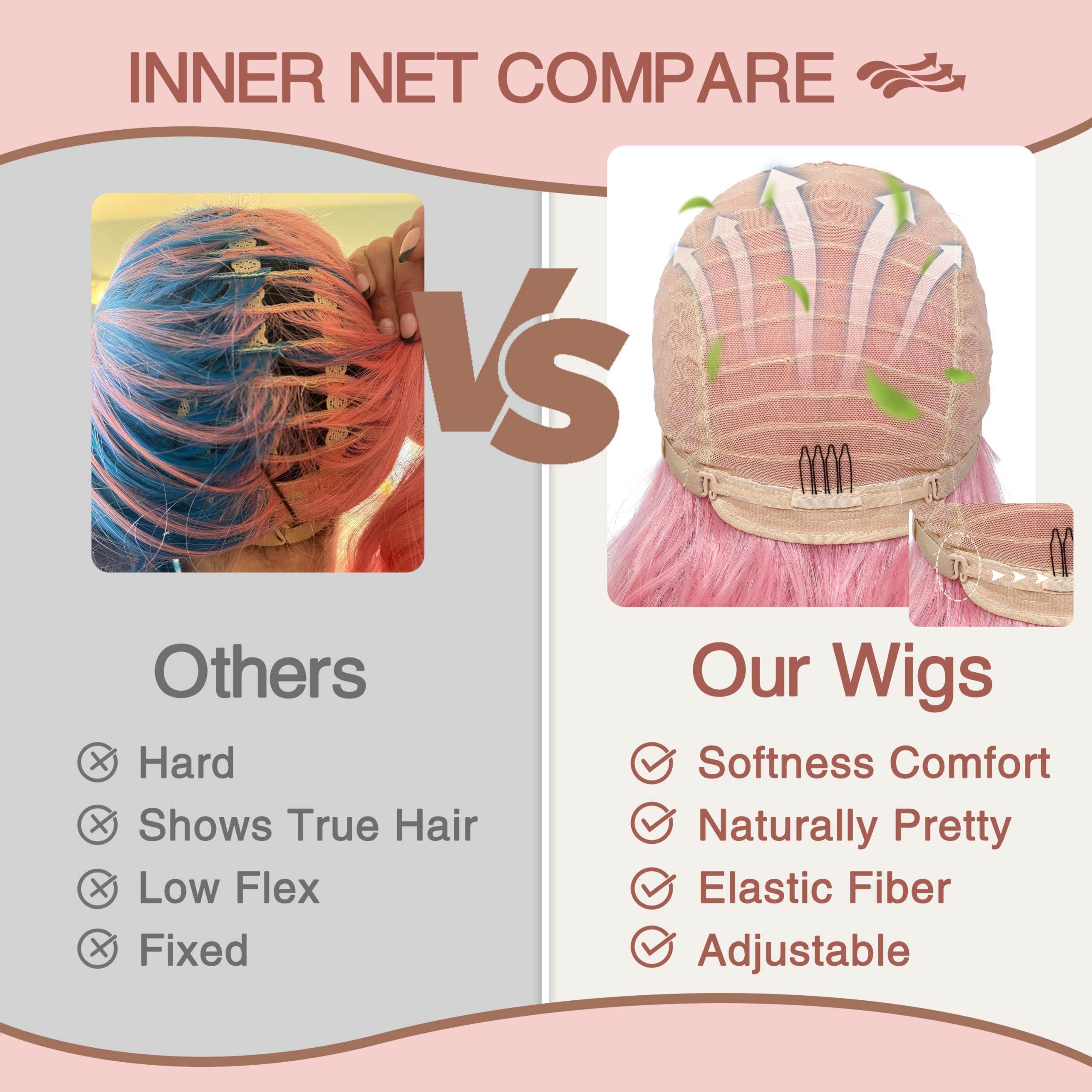 INNER NET COMPARE

VS

Others

Hard
Shows True Hair
Low Flex
Fixed

Our Wigs

Softness Comfort
Naturally Pretty
Elastic Fiber
Adjustable